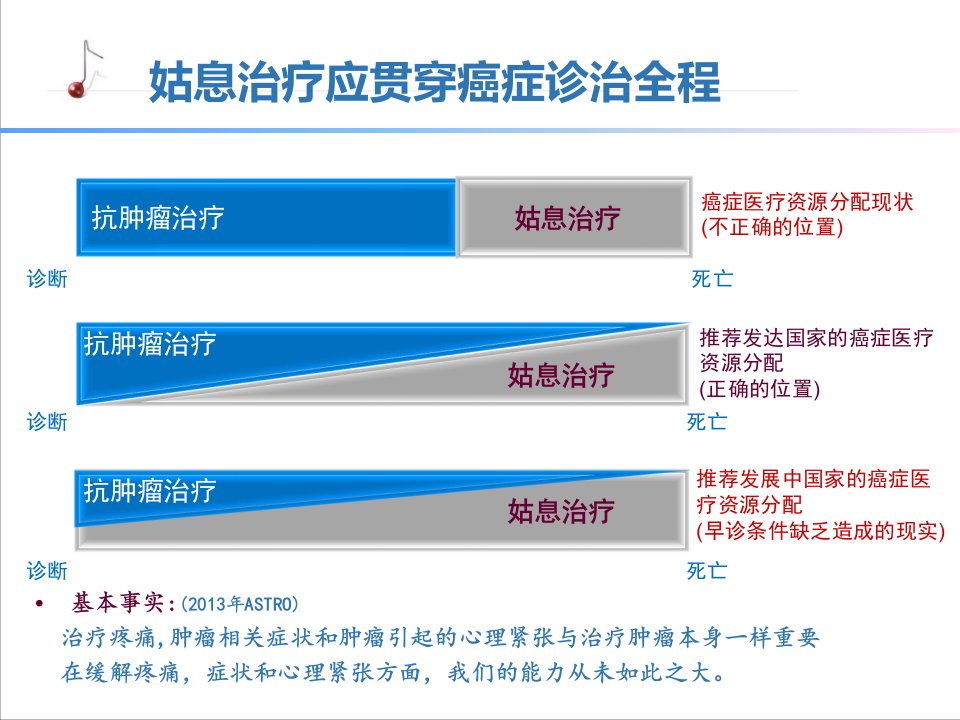 姑息治疗应贯穿癌症诊治全程

抗肿瘤治疗

姑息治疗

癌症医疗资源分配现状
(不正确的位置)

诊断

死亡

抗肿瘤治疗

姑息治疗

推荐发达国家的癌症医疗资源分配
(正确的位置)

诊断

死亡

抗肿瘤治疗

姑息治疗

推荐发展中国家的癌症医疗资源分配
(早诊条件缺乏造成的现实)

诊断

死亡

• 基本事实:(2013年ASTRO)
治疗疼痛,肿瘤相关症状和肿瘤引起的心理紧张与治疗肿瘤本身一样重要
在缓解疼痛,症状和心理紧张方面,我们的能力从未如此之大。